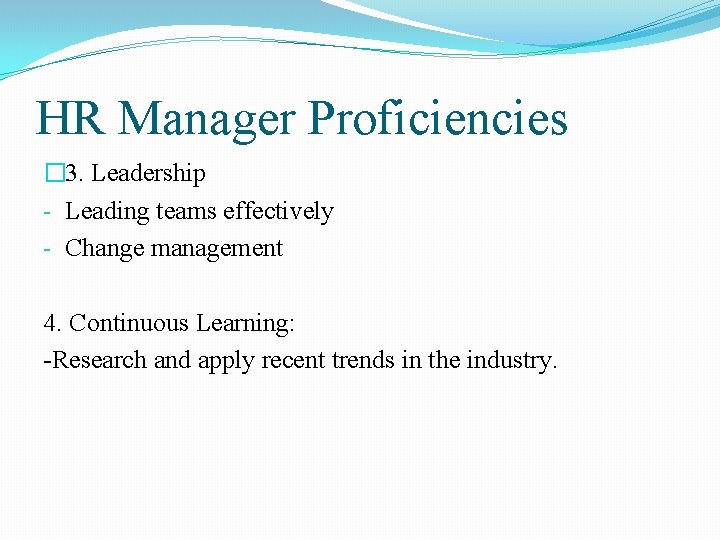 HR Manager Proficiencies

3. Leadership
- Leading teams effectively
- Change management

4. Continuous Learning:
-Research and apply recent trends in the industry.